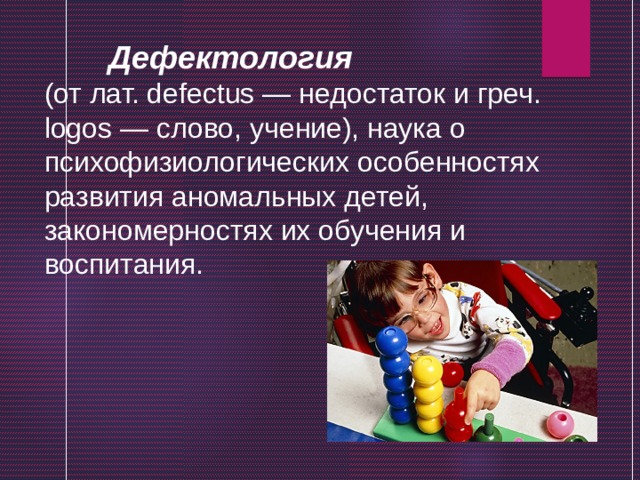 Дефектология

(от лат. defectus — недостаток и греч. logos — слово, учение), наука о психофизиологических особенностях развития аномальных детей, закономерностях их обучения и воспитания.